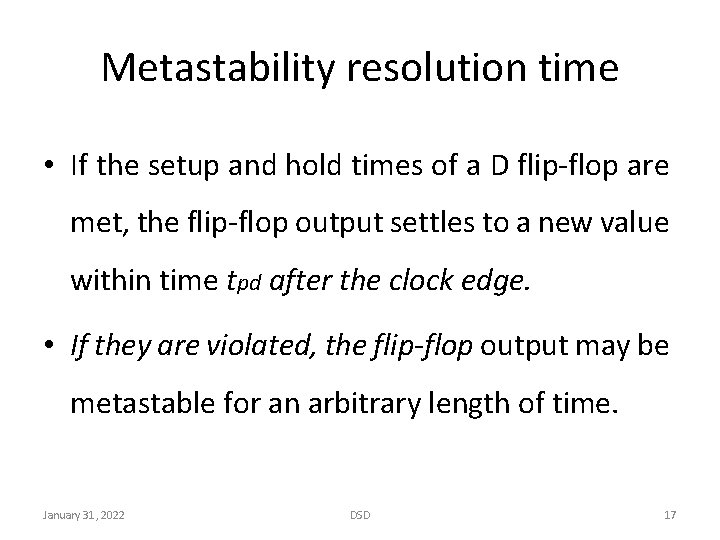 Metastability resolution time

• If the setup and hold times of a D flip-flop are met, the flip-flop output settles to a new value within time $t_{pd}$ after the clock edge.

• If they are violated, the flip-flop output may be metastable for an arbitrary length of time.

January 31, 2022

DSD

17